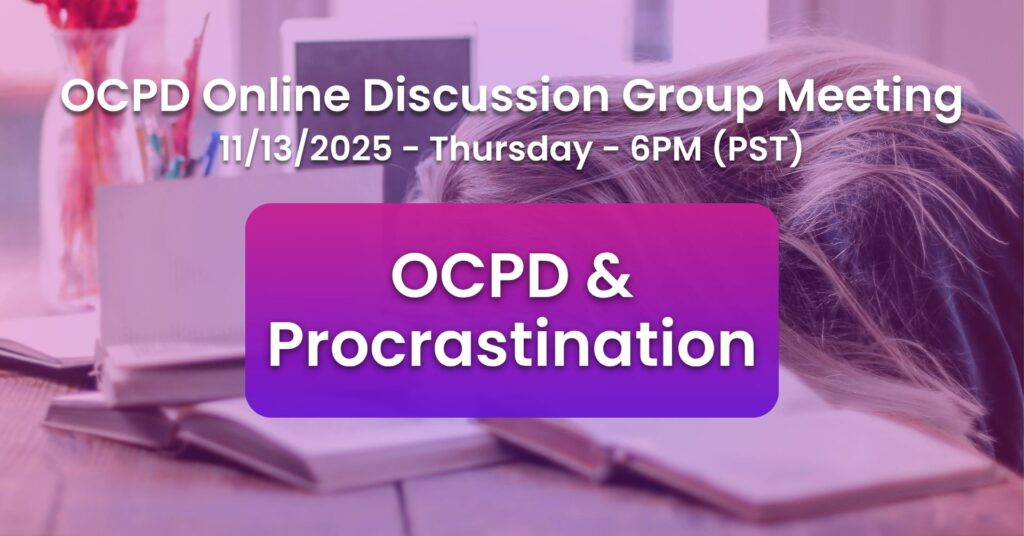 OCPD Online Discussion Group Meeting
11/13/2025 - Thursday - 6PM (PST)

OCPD &
Procrastination